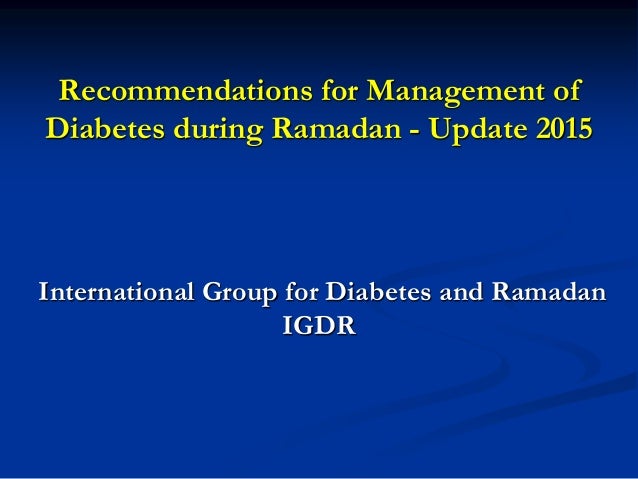 Recommendations for Management of Diabetes during Ramadan - Update 2015

International Group for Diabetes and Ramadan
IGDR